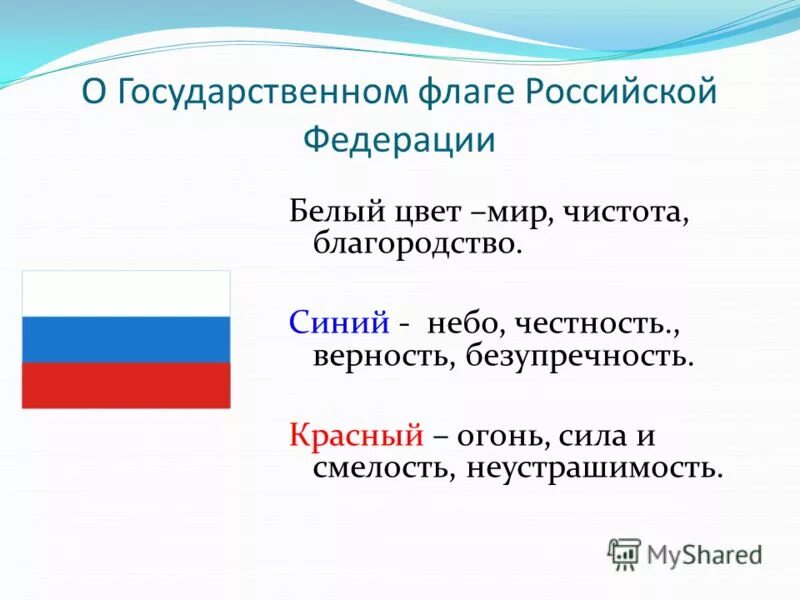 О Государственном флаге Российской Федерации

Белый цвет –мир, чистота, благородство.

Синий - небо, честность., верность, безупречность.

Красный – огонь, сила и смелость, неустрашимость.

MyShared